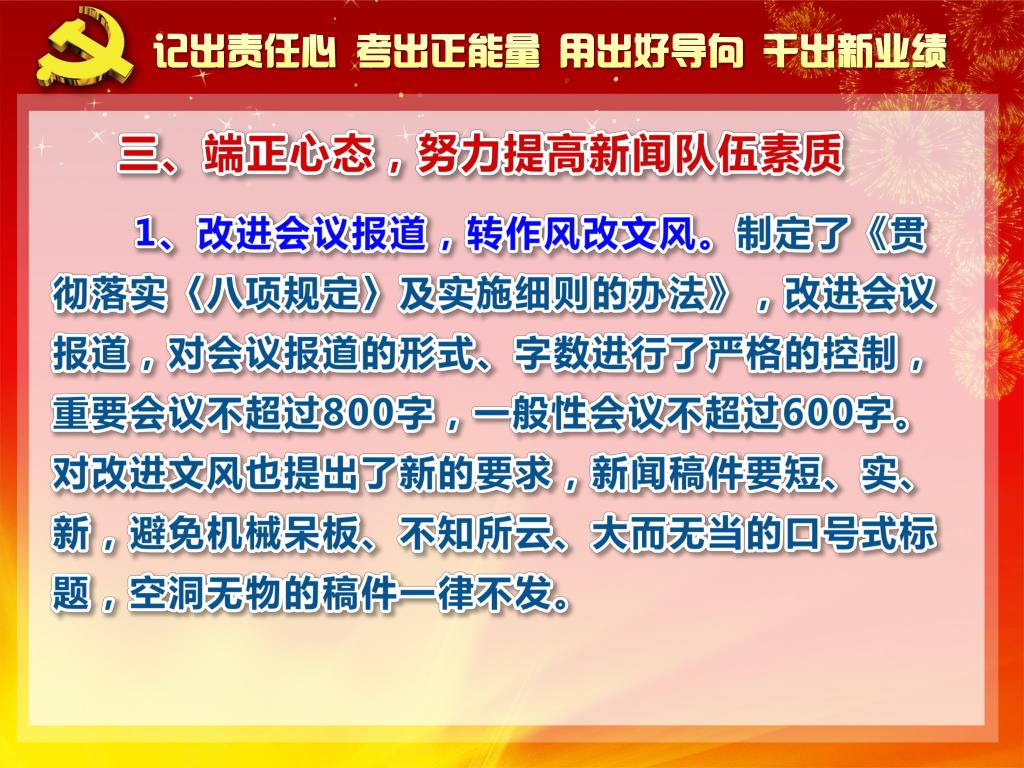 记出责任心 考出正能量 用出好导向 干出新业绩

三、端正心态，努力提高新闻队伍素质

1、改进会议报道，转作风改文风。制定了《贯彻落实〈八项规定〉及实施细则的办法》，改进会议报道，对会议报道的形式、字数进行了严格的控制，重要会议不超过800字，一般性会议不超过600字。对改进文风也提出了新的要求，新闻稿件要短、实、新，避免机械呆板、不知所云、大而无当的口号式标题，空洞无物的稿件一律不发。